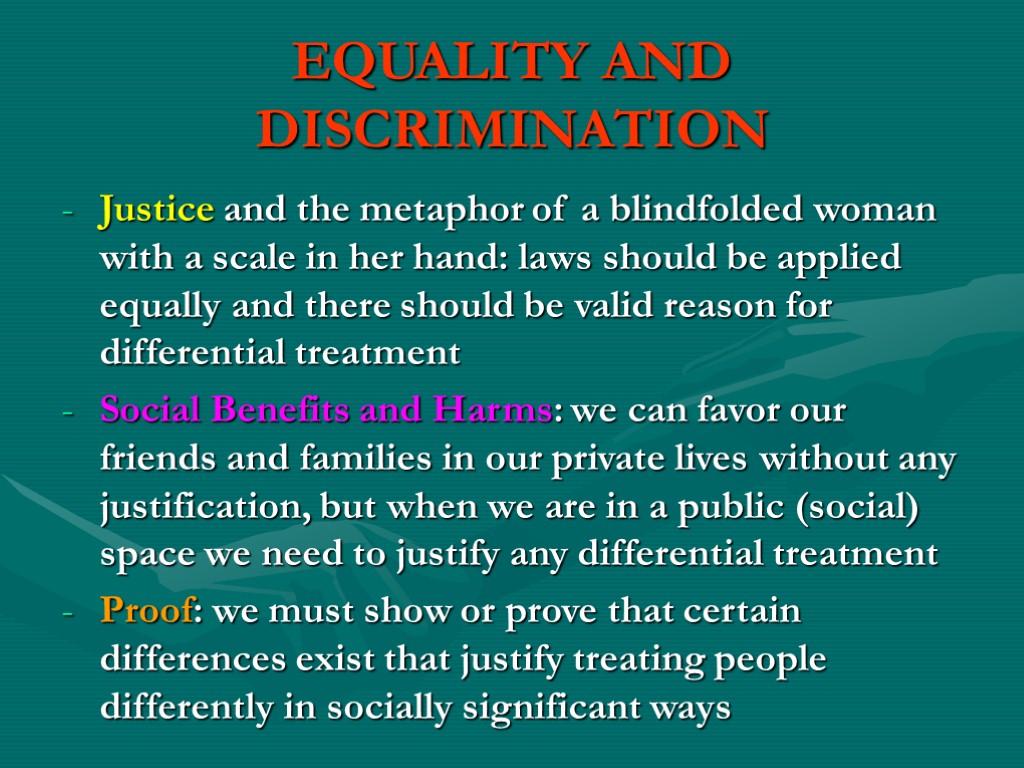 EQUALITY AND DISCRIMINATION

- Justice and the metaphor of a blindfolded woman with a scale in her hand: laws should be applied equally and there should be valid reason for differential treatment
- Social Benefits and Harms: we can favor our friends and families in our private lives without any justification, but when we are in a public (social) space we need to justify any differential treatment
- Proof: we must show or prove that certain differences exist that justify treating people differently in socially significant ways